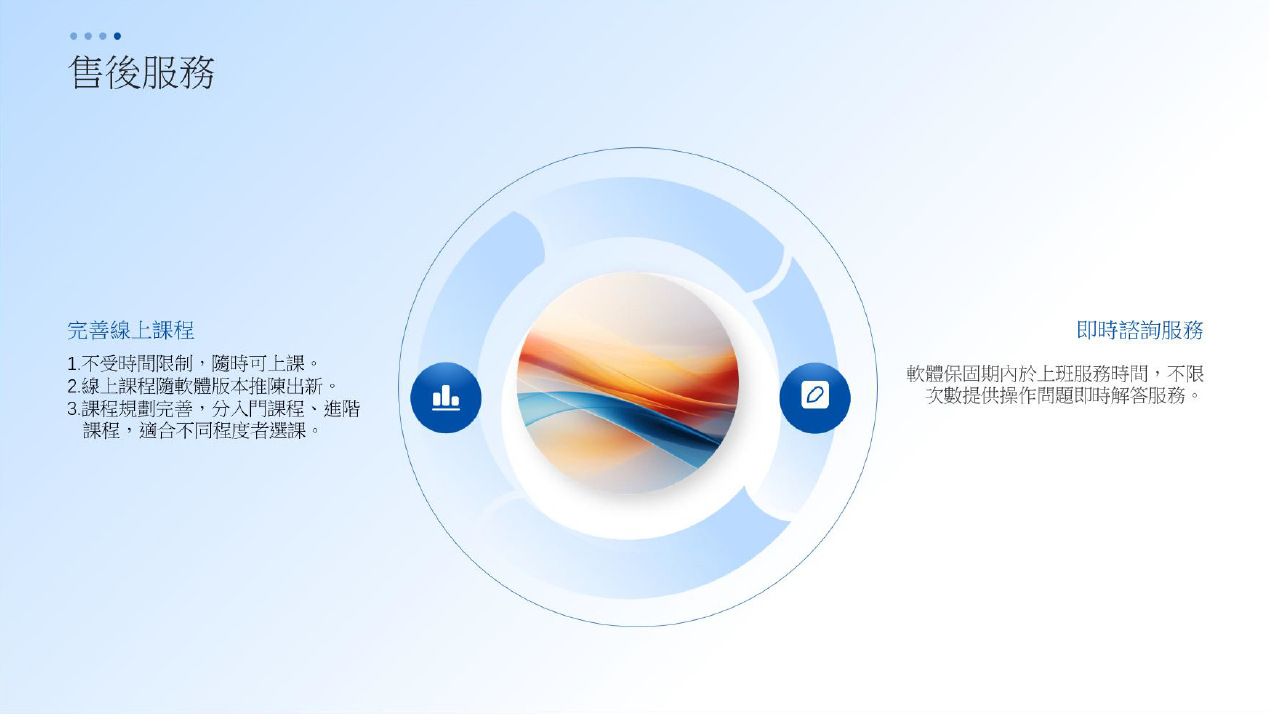 售後服務

完善線上課程

1.不受時間限制，隨時可上課。
2.線上課程隨軟體版本推陳出新。
3.課程規劃完善，分入門課程、進階課程，適合不同程度者選課。

即時諮詢服務

軟體保固期內於上班服務時間，不限次數提供操作問題即時解答服務。